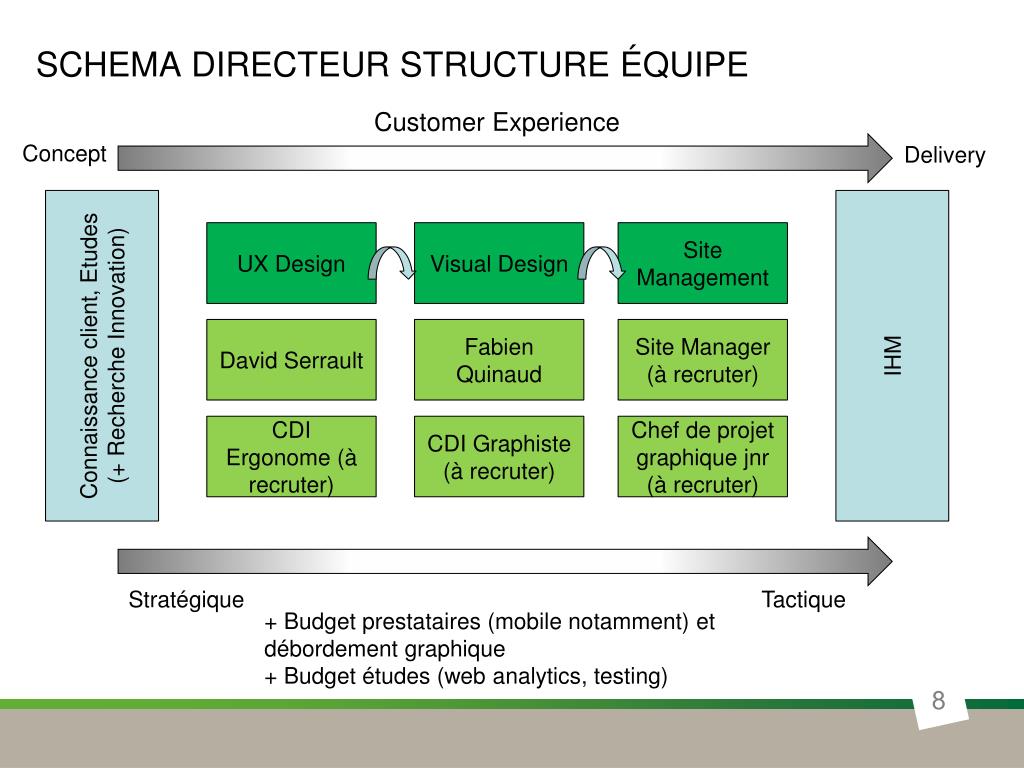 SCHEMA DIRECTEUR STRUCTURE ÉQUIPE

Customer Experience

Concept

Delivery

Connaissance client, Etudes (+ Recherche Innovation)

UX Design

Visual Design

Site Management

David Serrault

Fabien Quinaud

Site Manager (à recruter)

CDI Ergonome (à recruter)

CDI Graphiste (à recruter)

Chef de projet graphique jnr (à recruter)

IHM

Stratégique

Tactique

+ Budget prestataires (mobile notamment) et débordement graphique
+ Budget études (web analytics, testing)

8